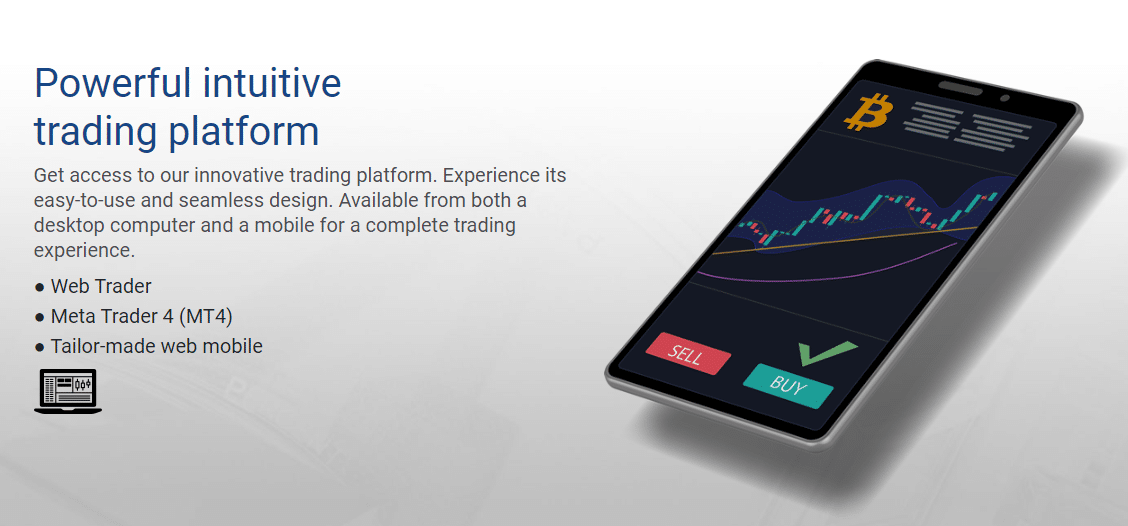 Powerful intuitive trading platform

Get access to our innovative trading platform. Experience its easy-to-use and seamless design. Available from both a desktop computer and a mobile for a complete trading experience.

● Web Trader
● Meta Trader 4 (MT4)
● Tailor-made web mobile

SELL
BUY